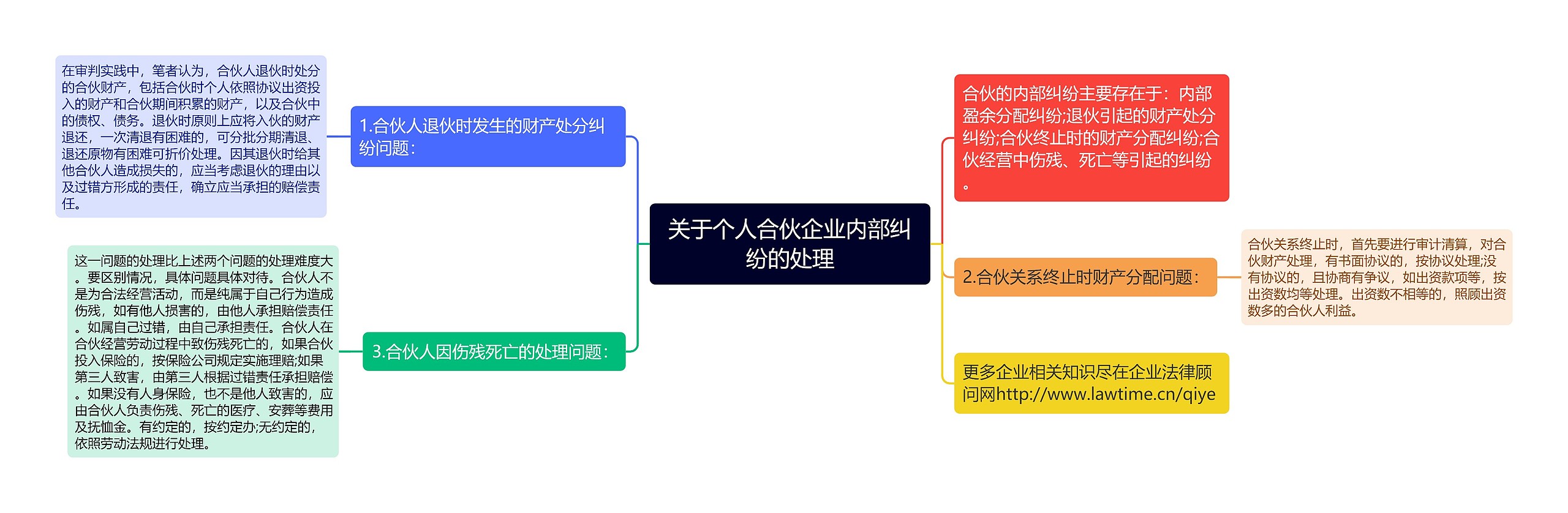 关于个人合伙企业内部纠纷的处理

合伙的内部纠纷主要存在于：内部盈余分配纠纷;退伙引起的财产处分纠纷;合伙终止时的财产分配纠纷;合伙经营中伤残、死亡等引起的纠纷。

2.合伙关系终止时财产分配问题：

合伙关系终止时，首先要进行审计清算，对合伙财产处理，有书面协议的，按协议处理;没有协议的，且协商有争议，如出资款项等，按出资数均等处理。出资数不相等的，照顾出资数多的合伙人利益。

更多企业相关知识尽在企业法律顾问网http://www.lawtime.cn/qiye

1.合伙人退伙时发生的财产处分纠纷问题：

在审判实践中，笔者认为，合伙人退伙时处分的合伙财产，包括合伙时个人依照协议出资投入的财产和合伙期间积累的财产，以及合伙中的债权、债务。退伙时原则上应将入伙的财产退还，一次清退有困难的，可分批分期清退、退还原物有困难可折价处理。因其退伙时给其他合伙人造成损失的，应当考虑退伙的理由以及过错方形成的责任，确立应当承担的赔偿责任。

3.合伙人因伤残死亡的处理问题：

这一问题的处理比上述两个问题的处理难度大。要区别情况，具体问题具体对待。合伙人不是为合法经营活动，而是纯属于自己行为造成伤残，如有他人损害的，由他人承担赔偿责任。如属自己过错，由自己承担责任。合伙人在合伙经营劳动过程中致伤残死亡的，如果合伙投入保险的，按保险公司规定实施理赔;如果第三人致害，由第三人根据过错责任承担赔偿。如果没有人身保险，也不是他人致害的，应由合伙人负责伤残、死亡的医疗、安葬等费用及抚恤金。有约定的，按约定办;无约定的，依照劳动法规进行处理。